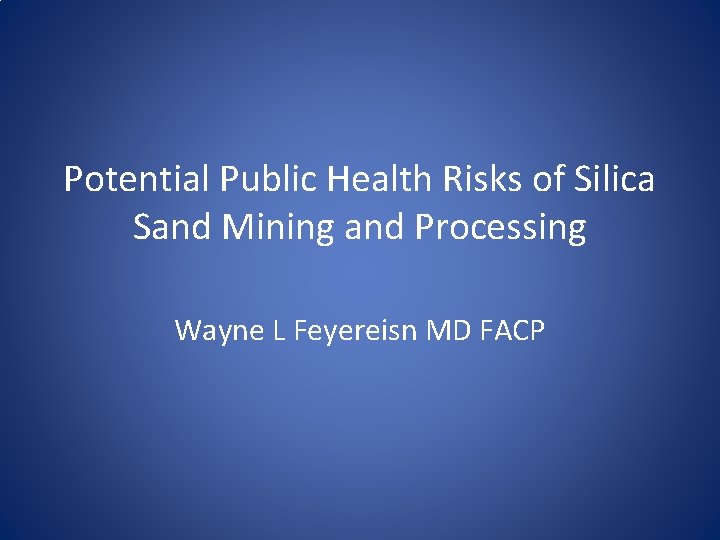 Potential Public Health Risks of Silica Sand Mining and Processing

Wayne L Feyereisn MD FACP